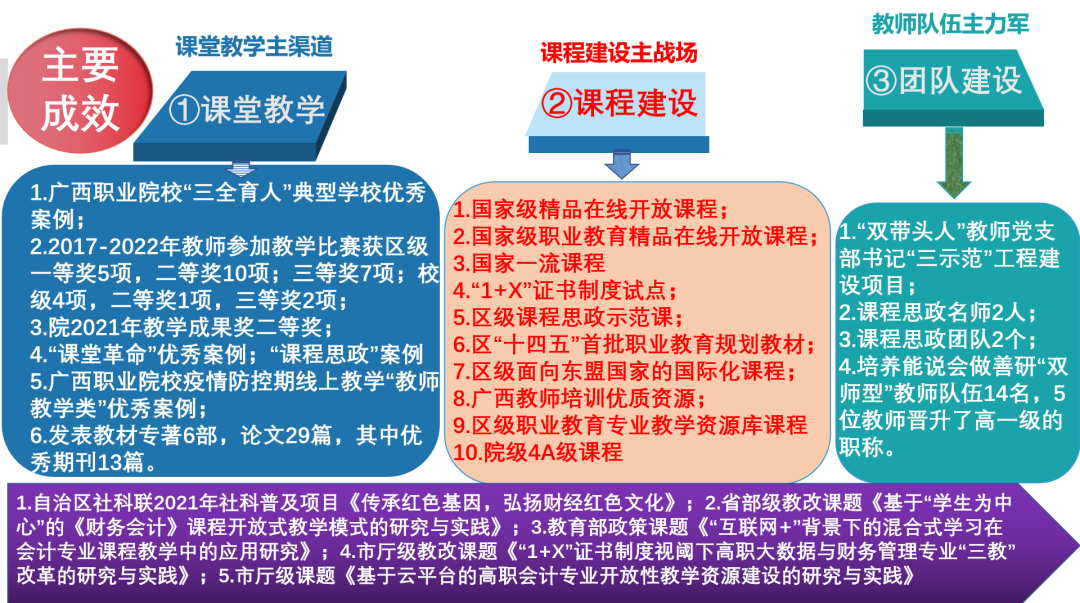 主要成效

课堂教学主渠道

①课堂教学

1.广西职业院校“三全育人”典型学校优秀案例；
2.2017-2022年教师参加教学比赛获区级一等奖5项，二等奖10项；三等奖7项；校级4项，二等奖1项，三等奖2项；
3.院2021年教学成果奖二等奖；
4.“课堂革命”优秀案例；“课程思政”案例
5.广西职业院校疫情防控期线上教学“教师教学类”优秀案例；
6.发表教材专著6部，论文29篇，其中优秀期刊13篇。

课程建设主战场

②课程建设

1.国家级精品在线开放课程；
2.国家级职业教育精品在线开放课程；
3.国家一流课程
4.“1+X”证书制度试点；
5.区级课程思政示范课；
6.区“十四五”首批职业教育规划教材；
7.区级面向东盟国家的国际化课程；
8.广西教师培训优质资源；
9.区级职业教育专业教学资源库课程
10.院级4A级课程

教师队伍主力军

③团队建设

1.“双带头人”教师党支部书记“三示范”工程建设项目；
2.课程思政名师2人；
3.课程思政团队2个；
4.培养能说会做善研“双师型”教师队伍14名，5位教师晋升了高一级的职称。

1.自治区社科联2021年社科普及项目《传承红色基因，弘扬财经红色文化》；2.省部级教改课题《基于“学生为中心”的《财务会计》课程开放式教学模式的研究与实践》；3.教育部政策课题《“互联网+”背景下的混合式学习在会计专业课程教学中的应用研究》；4.市厅级教改课题《“1+X”证书制度视阈下高职大数据与财务管理专业“三教”改革的研究与实践》；5.市厅级课题《基于云平台的高职会计专业开放性教学资源建设的研究与实践》